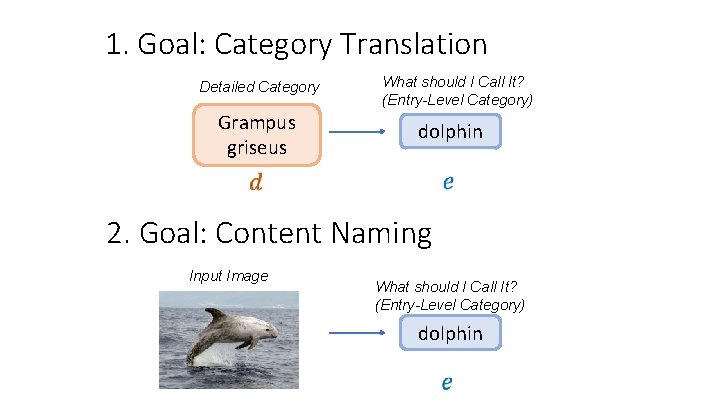 1. Goal: Category Translation

Detailed Category

Grampus griseus

$d$

What should I Call It?
(Entry-Level Category)

dolphin

$e$

2. Goal: Content Naming

Input Image

What should I Call It?
(Entry-Level Category)

dolphin

$e$